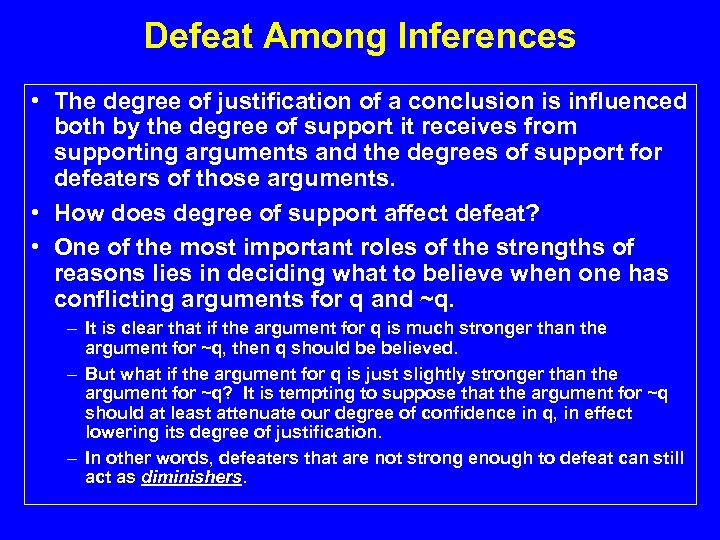 Defeat Among Inferences

• The degree of justification of a conclusion is influenced both by the degree of support it receives from supporting arguments and the degrees of support for defeaters of those arguments.

• How does degree of support affect defeat?

• One of the most important roles of the strengths of reasons lies in deciding what to believe when one has conflicting arguments for q and ~q.

– It is clear that if the argument for q is much stronger than the argument for ~q, then q should be believed.

– But what if the argument for q is just slightly stronger than the argument for ~q? It is tempting to suppose that the argument for ~q should at least attenuate our degree of confidence in q, in effect lowering its degree of justification.

– In other words, defeaters that are not strong enough to defeat can still act as diminishers.